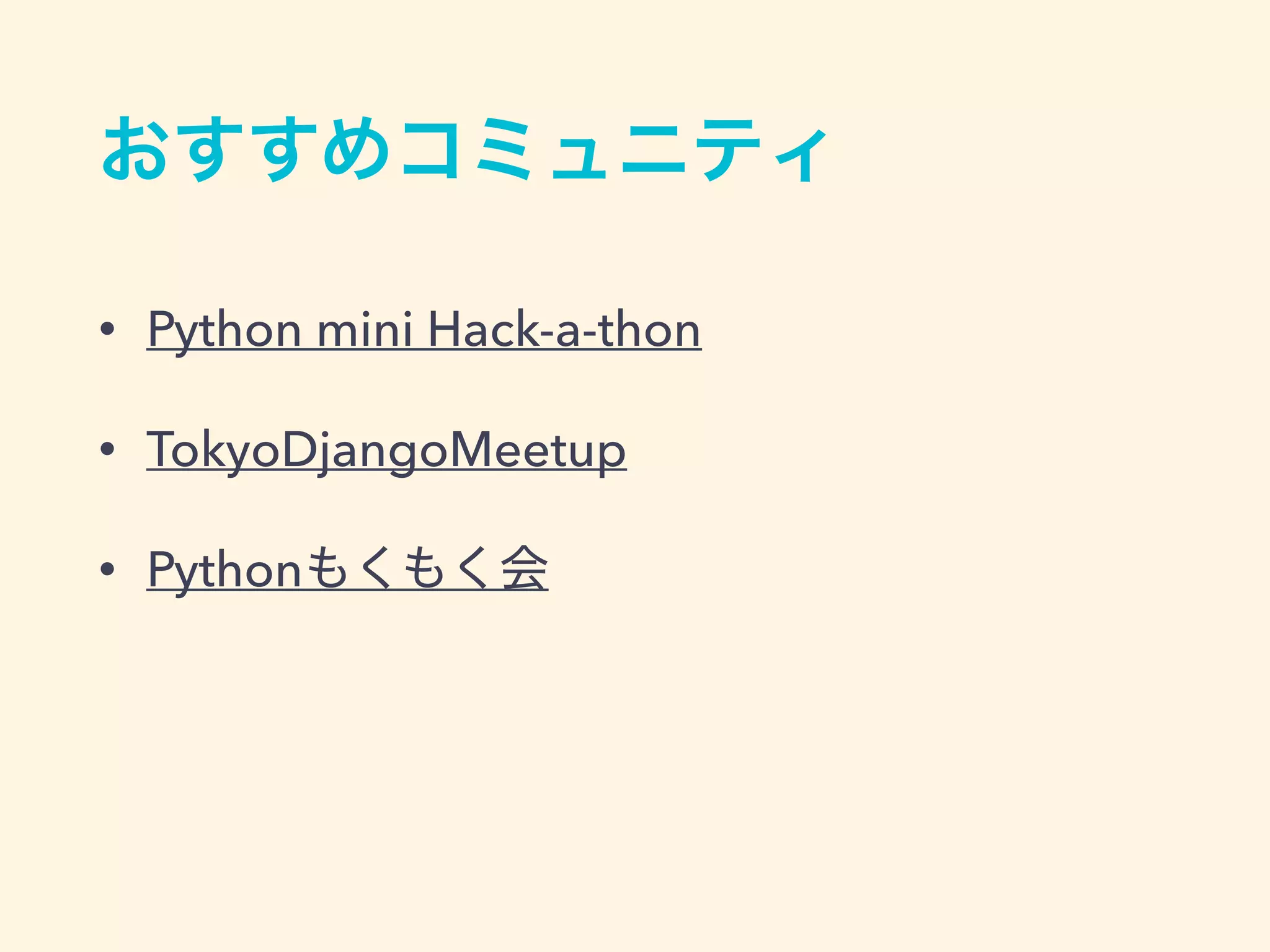 おすすめコミュニティ

• Python mini Hack-a-thon

• TokyoDjangoMeetup

• Pythonもくもく会